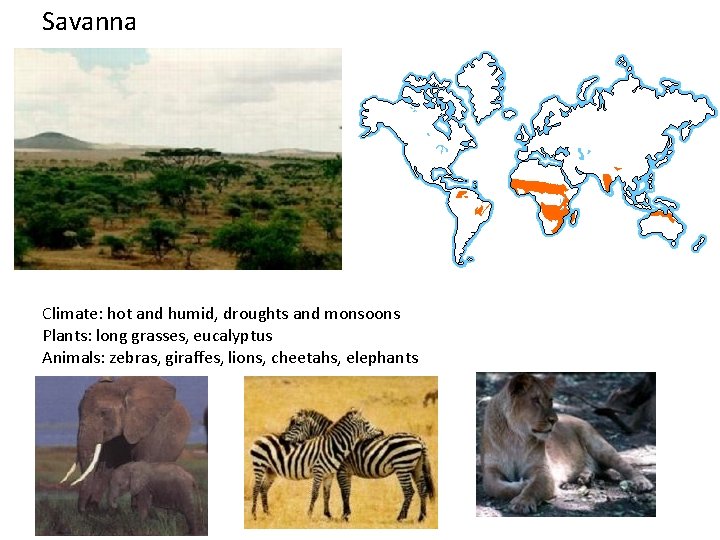 Savanna

Climate: hot and humid, droughts and monsoons
Plants: long grasses, eucalyptus
Animals: zebras, giraffes, lions, cheetahs, elephants